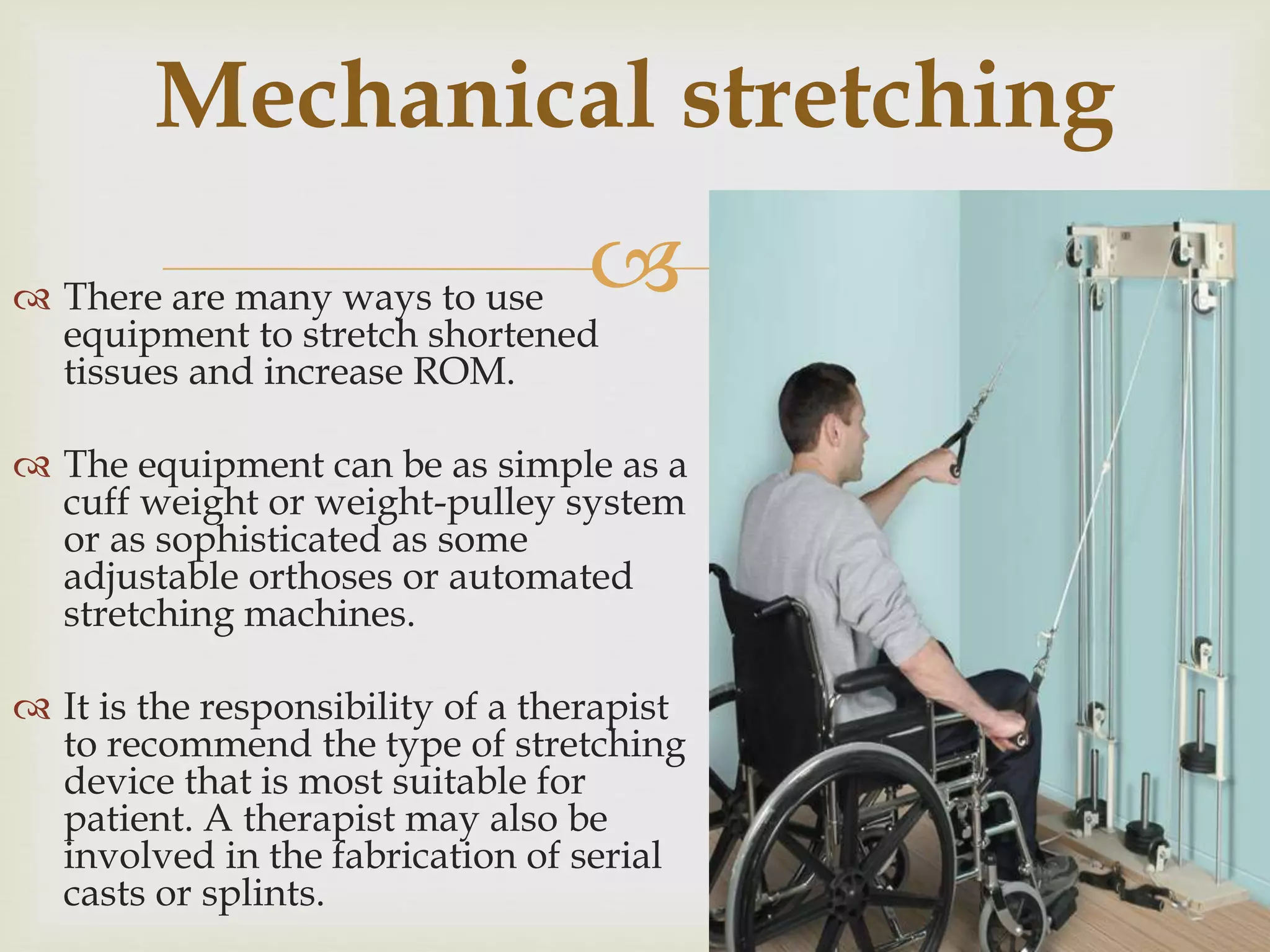 Mechanical stretching

There are many ways to use equipment to stretch shortened tissues and increase ROM.

The equipment can be as simple as a cuff weight or weight-pulley system or as sophisticated as some adjustable orthoses or automated stretching machines.

It is the responsibility of a therapist to recommend the type of stretching device that is most suitable for patient. A therapist may also be involved in the fabrication of serial casts or splints.